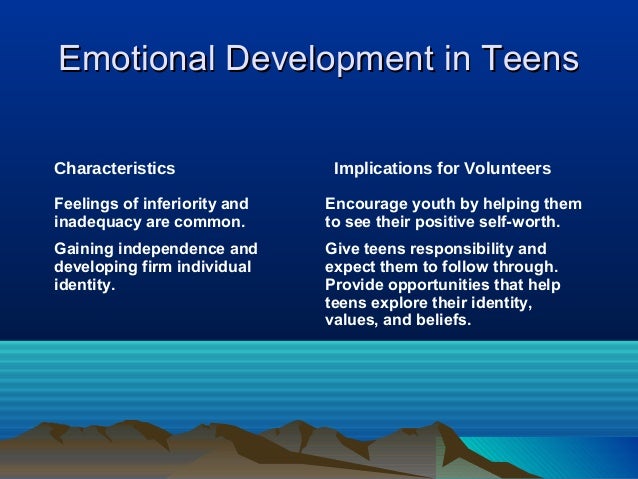 Emotional Development in Teens

Characteristics

Feelings of inferiority and inadequacy are common.

Gaining independence and developing firm individual identity.

Implications for Volunteers

Encourage youth by helping them to see their positive self-worth.

Give teens responsibility and expect them to follow through. Provide opportunities that help teens explore their identity, values, and beliefs.